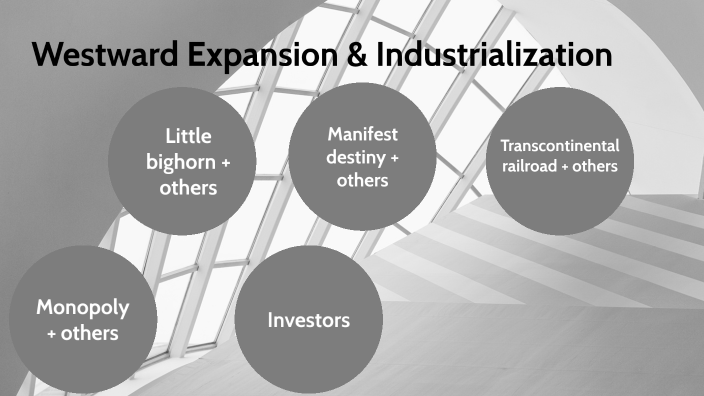 Westward Expansion & Industrialization

Little bighorn + others

Manifest destiny + others

Transcontinental railroad + others

Monopoly + others

Investors